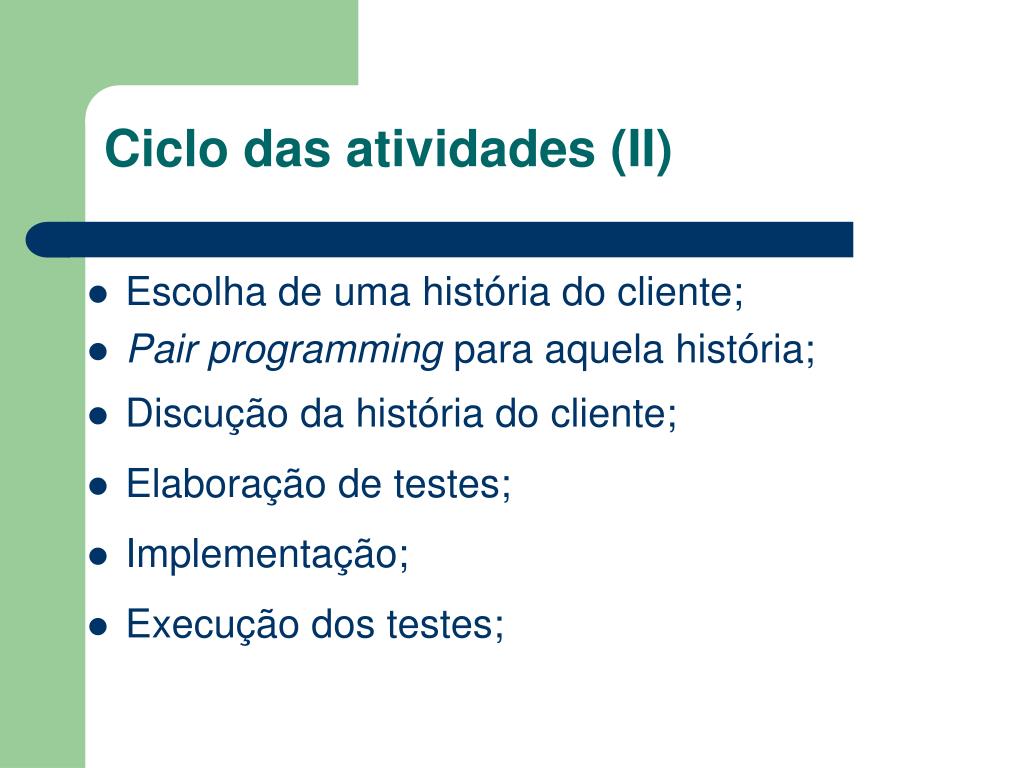 Ciclo das atividades (II)

- Escolha de uma história do cliente;
- Pair programming para aquela história;
- Discução da história do cliente;
- Elaboração de testes;
- Implementação;
- Execução dos testes;